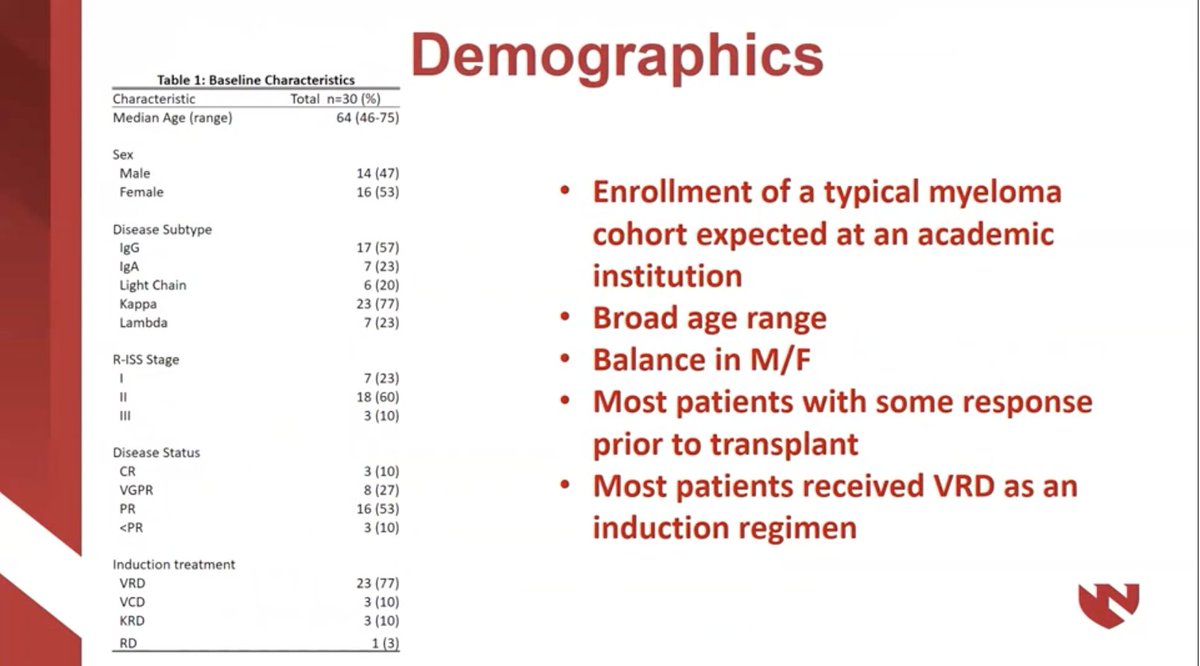 Demographics

Table 1: Baseline Characteristics

| Characteristic | Total n=30 (%) |
|---|---|
| Median Age (range) | 64 (46-75) |
| Sex | |
| Male | 14 (47) |
| Female | 16 (53) |
| Disease Subtype | |
| IgG | 17 (57) |
| IgA | 7 (23) |
| Light Chain | 6 (20) |
| Kappa | 23 (77) |
| Lambda | 7 (23) |
| R-ISS Stage | |
| I | 7 (23) |
| II | 18 (60) |
| III | 3 (10) |
| Disease Status | |
| CR | 3 (10) |
| VGPR | 8 (27) |
| PR | 16 (53) |
| <PR | 3 (10) |
| Induction treatment | |
| VRD | 23 (77) |
| VCD | 3 (10) |
| KRD | 3 (10) |
| RD | 1 (3) |

• Enrollment of a typical myeloma cohort expected at an academic institution
• Broad age range
• Balance in M/F
• Most patients with some response prior to transplant
• Most patients received VRD as an induction regimen